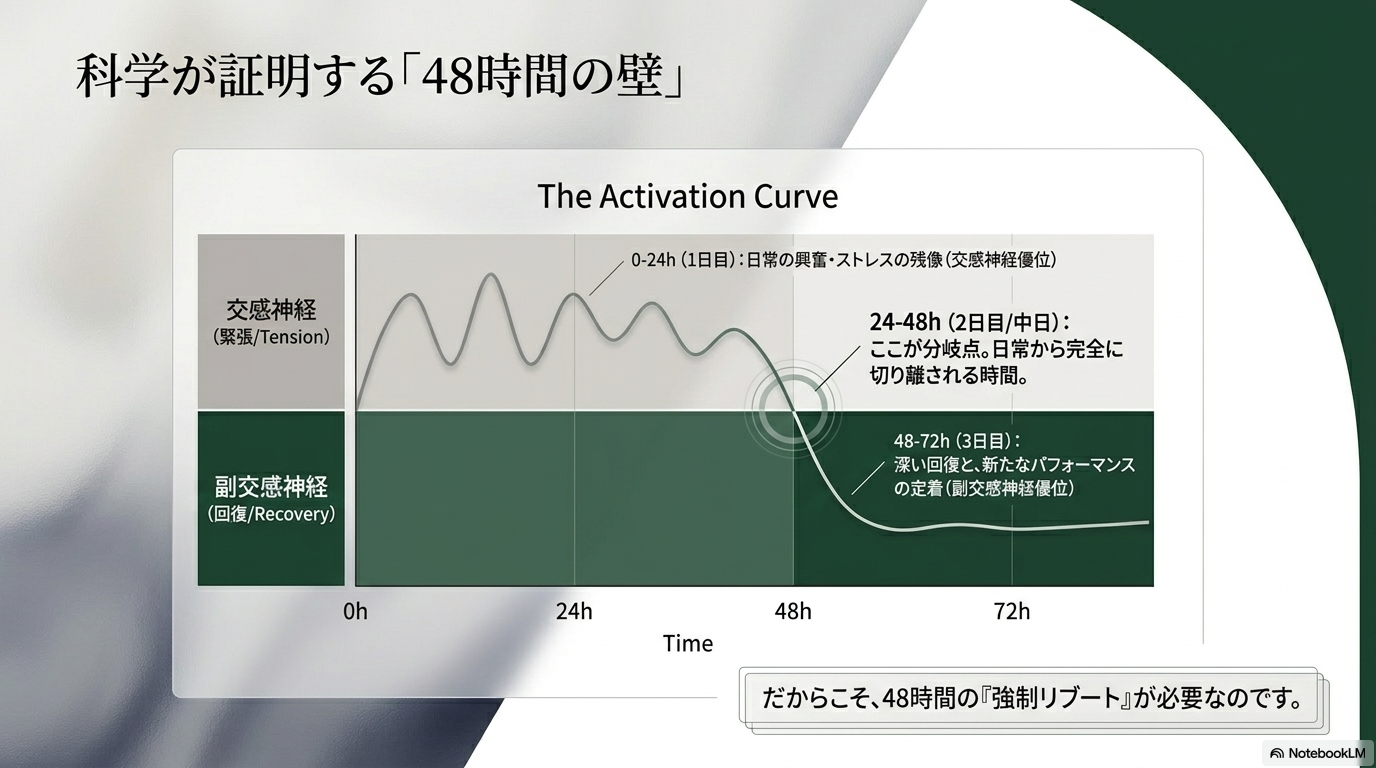 科学が証明する「48時間の壁」

The Activation Curve

交感神経
(緊張/Tension)

副交感神経
(回復/Recovery)

0-24h (1日目):日常の興奮・ストレスの残像(交感神経優位)

24-48h (2日目/中日):
ここが分岐点。日常から完全に切り離される時間。

48-72h (3日目):
深い回復と、新たなパフォーマンスの定着(副交感神経優位)

0h
24h
48h
72h
Time

だからこそ、48時間の『強制リブート』が必要なのです。

NotebookLM